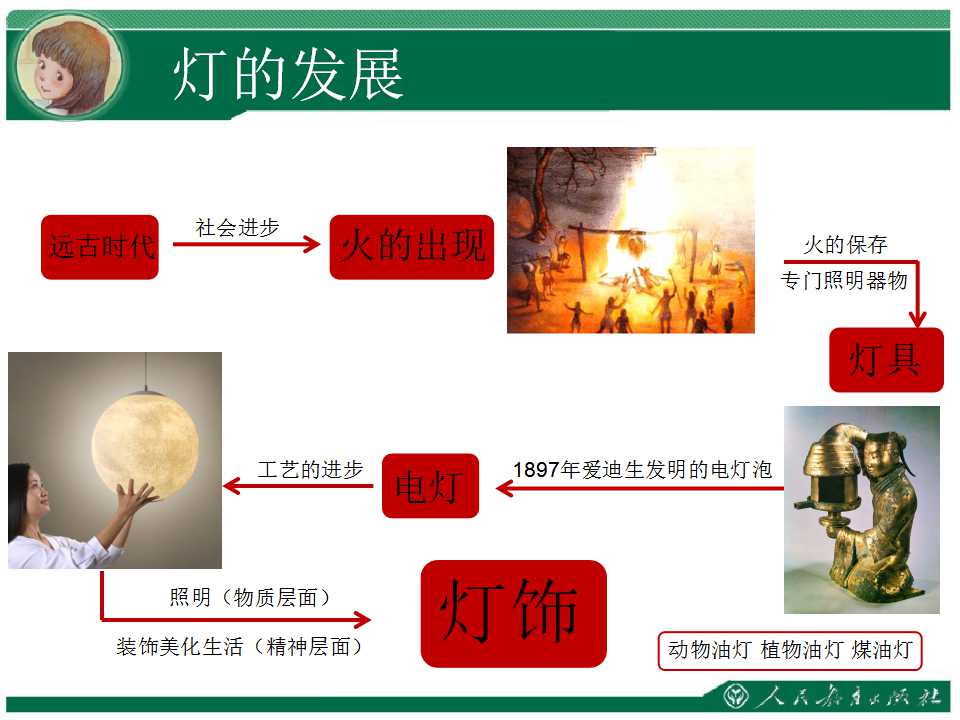 灯的发展

远古时代

社会进步

火的出现

火的保存

专门照明器物

灯具

动物油灯 植物油灯 煤油灯

1897年爱迪生发明的电灯泡

电灯

工艺的进步

照明（物质层面）

装饰美化生活（精神层面）

灯饰

人民教育出版社